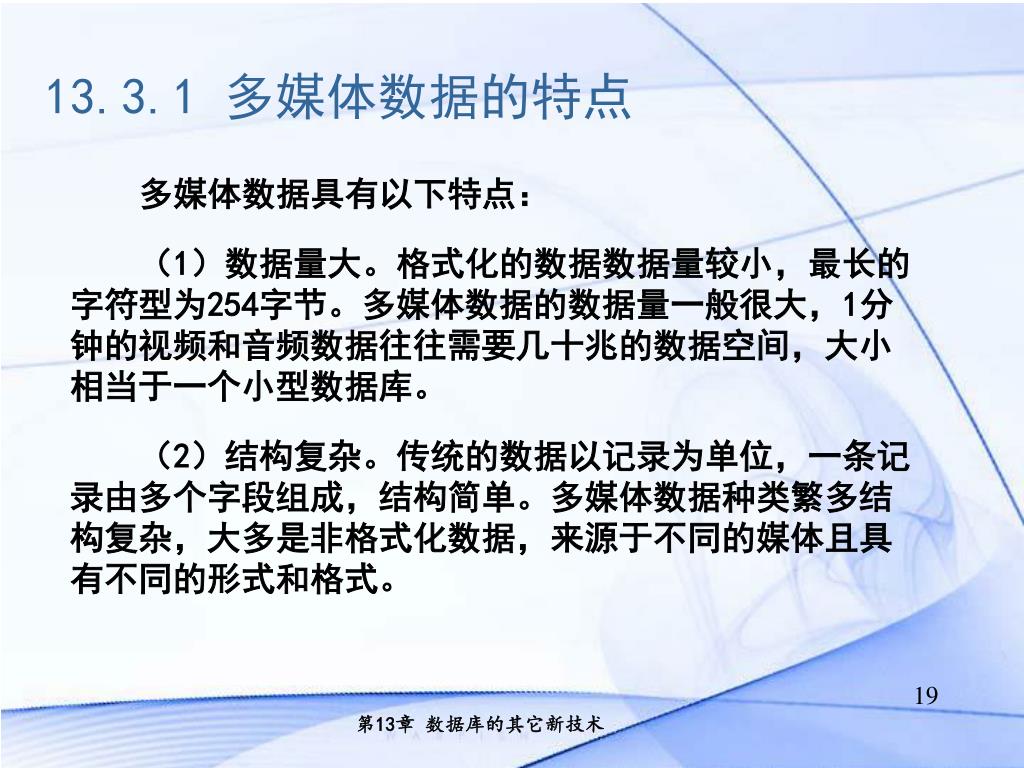 13.3.1 多媒体数据的特点

多媒体数据具有以下特点：

（1）数据量大。格式化的数据数据量较小，最长的字符型为254字节。多媒体数据的数据量一般很大，1分钟的视频和音频数据往往需要几十兆的数据空间，大小相当于一个小型数据库。

（2）结构复杂。传统的数据以记录为单位，一条记录由多个字段组成，结构简单。多媒体数据种类繁多结构复杂，大多是非格式化数据，来源于不同的媒体且具有不同的形式和格式。

19

第13章 数据库的其它新技术